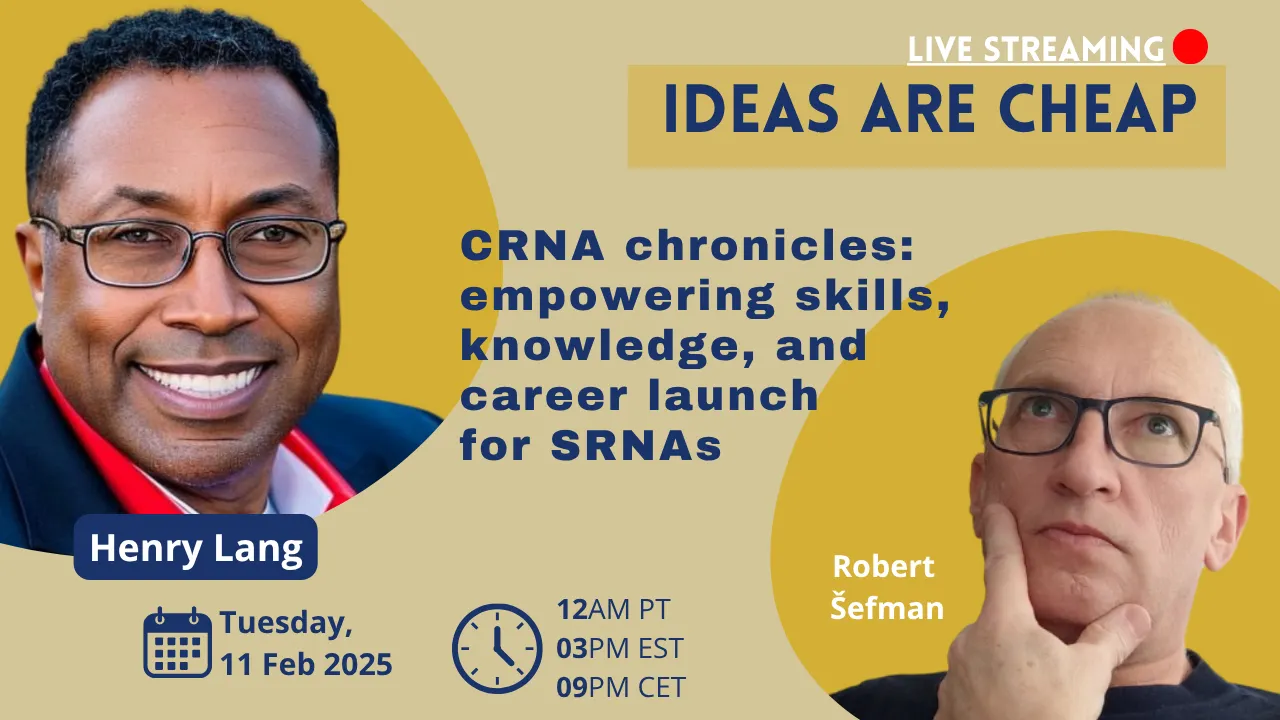 LIVE STREAMING

IDEAS ARE CHEAP

CRNA chronicles: empowering skills, knowledge, and career launch for SRNAs

Henry Lang

Robert Šefman

Tuesday, 11 Feb 2025

12AM PT
03PM EST
09PM CET